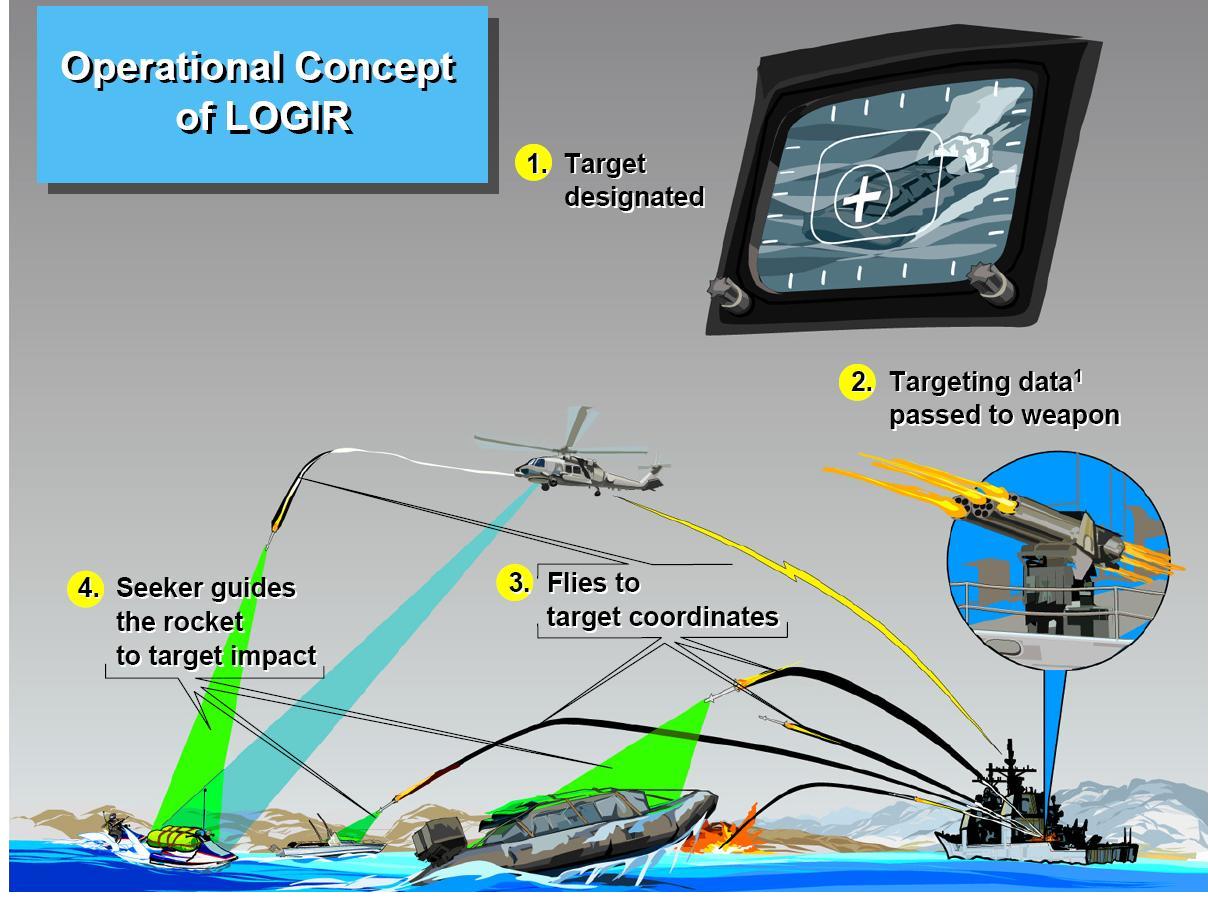 Operational Concept of LOGIR

1. Target designated

2. Targeting data$^1$ passed to weapon

3. Flies to target coordinates

4. Seeker guides the rocket to target impact